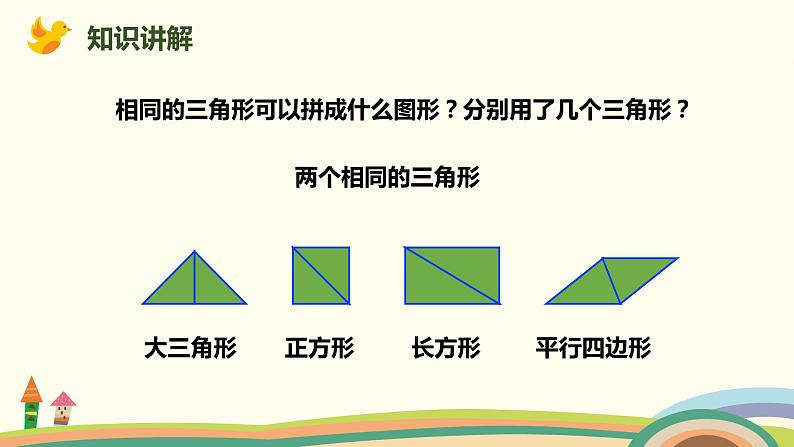 知识讲解

相同的三角形可以拼成什么图形？分别用了几个三角形？

两个相同的三角形

大三角形　正方形　长方形　平行四边形